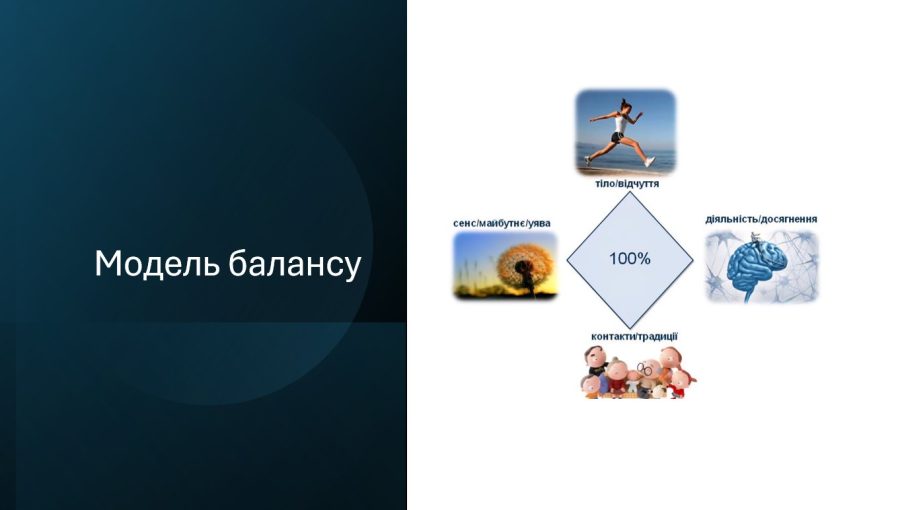 Модель балансу

тіло/відчуття

сенс/майбутнє/уява

100%

діяльність/досягнення

контакти/традиції